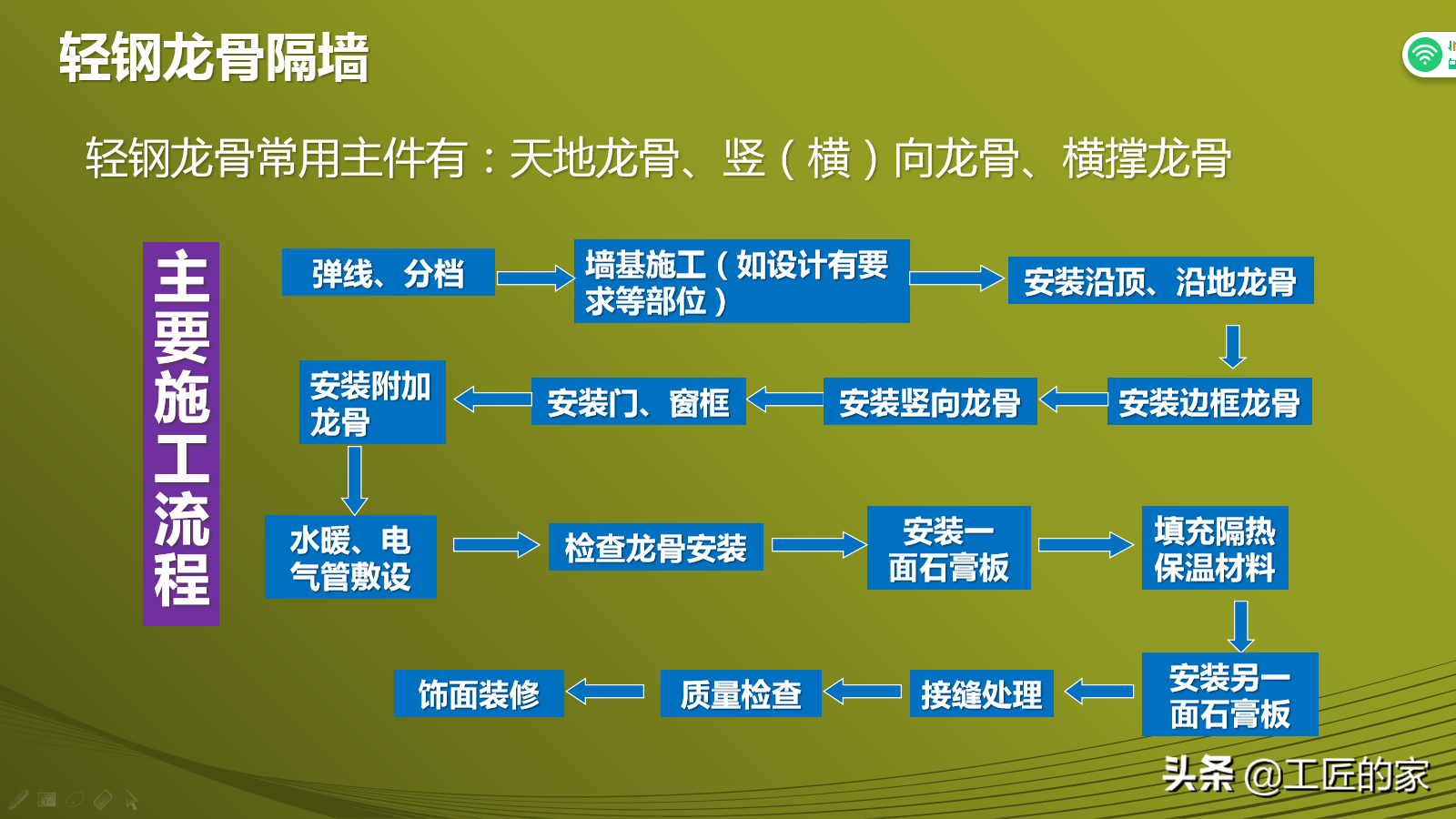 轻钢龙骨隔墙

轻钢龙骨常用主件有：天地龙骨、竖（横）向龙骨、横撑龙骨

主要施工流程

弹线、分档

墙基施工（如设计有要求等部位）

安装沿顶、沿地龙骨

安装边框龙骨

安装竖向龙骨

安装门、窗框

安装附加龙骨

水暖、电气管敷设

检查龙骨安装

安装一面石膏板

填充隔热保温材料

安装另一面石膏板

接缝处理

质量检查

饰面装修

头条 @工匠的家